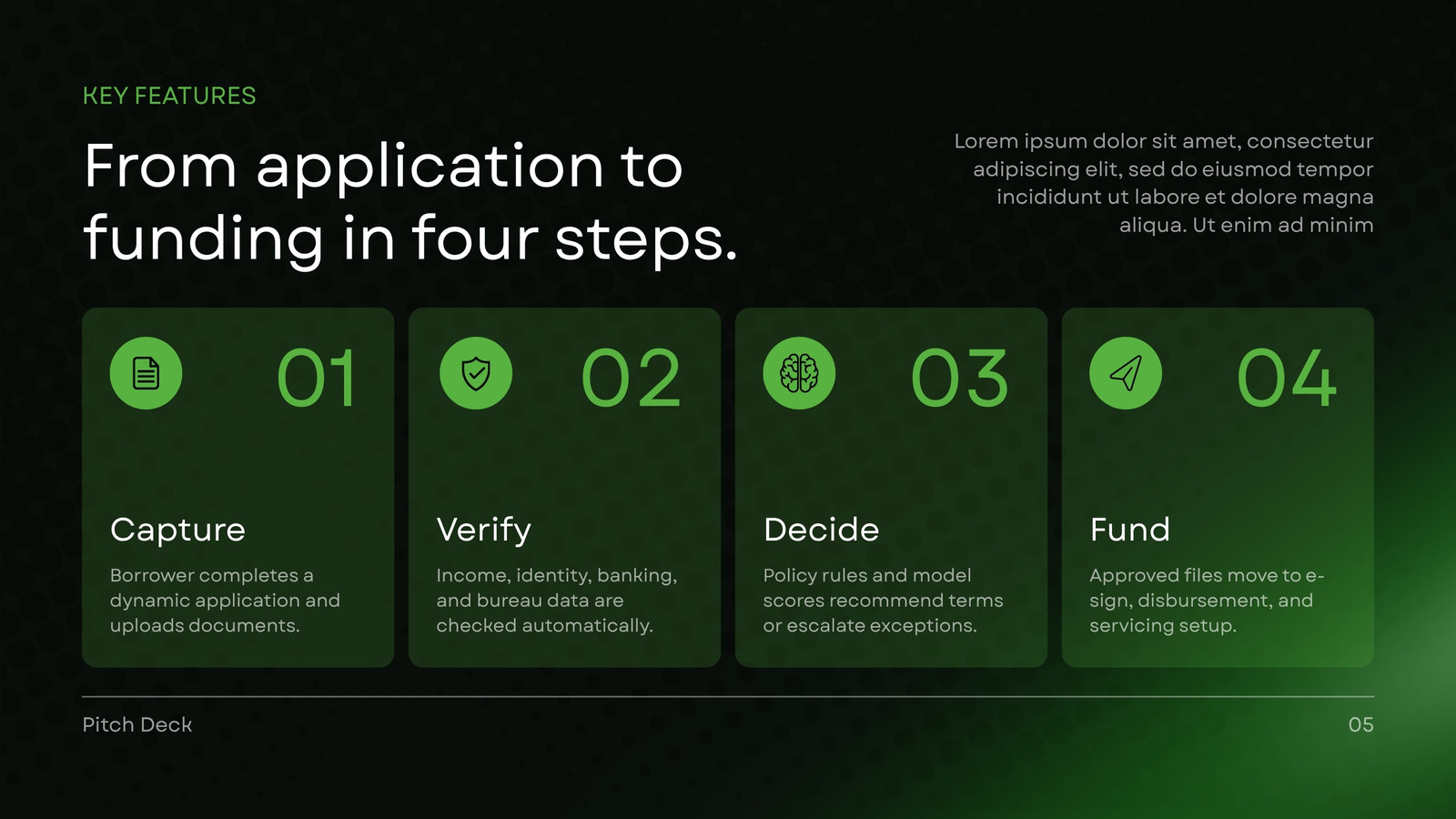 KEY FEATURES

From application to funding in four steps.

Lorem ipsum dolor sit amet, consectetur adipiscing elit, sed do eiusmod tempor incididunt ut labore et dolore magna aliqua. Ut enim ad minim

01

Capture

Borrower completes a dynamic application and uploads documents.

02

Verify

Income, identity, banking, and bureau data are checked automatically.

03

Decide

Policy rules and model scores recommend terms or escalate exceptions.

04

Fund

Approved files move to e-sign, disbursement, and servicing setup.

Pitch Deck

05